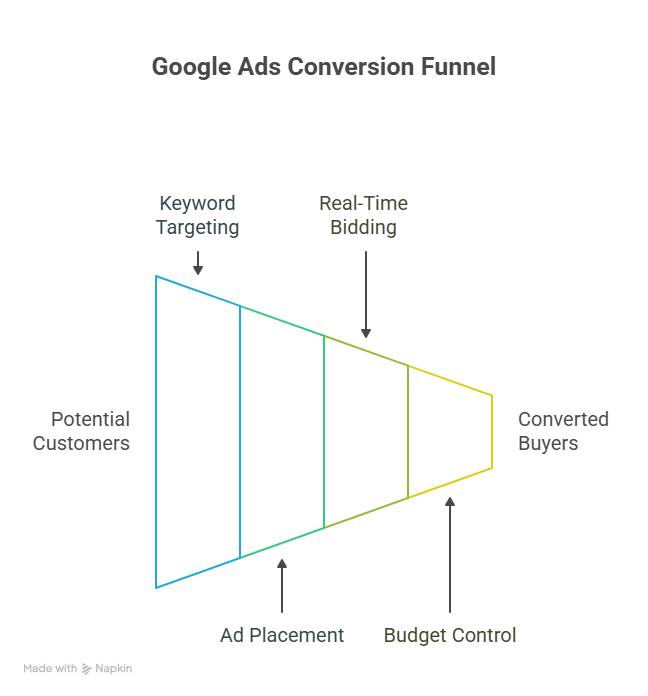 Google Ads Conversion Funnel

Keyword Targeting

Real-Time Bidding

Potential Customers

Converted Buyers

Ad Placement

Budget Control

Made with Napkin